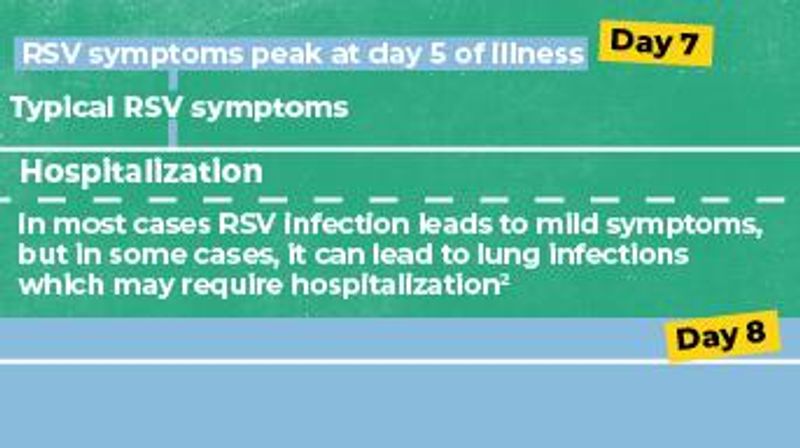 RSV symptoms peak at day 5 of illness

Day 7

Typical RSV symptoms

Hospitalization

In most cases RSV infection leads to mild symptoms, but in some cases, it can lead to lung infections which may require hospitalization$^2$

Day 8